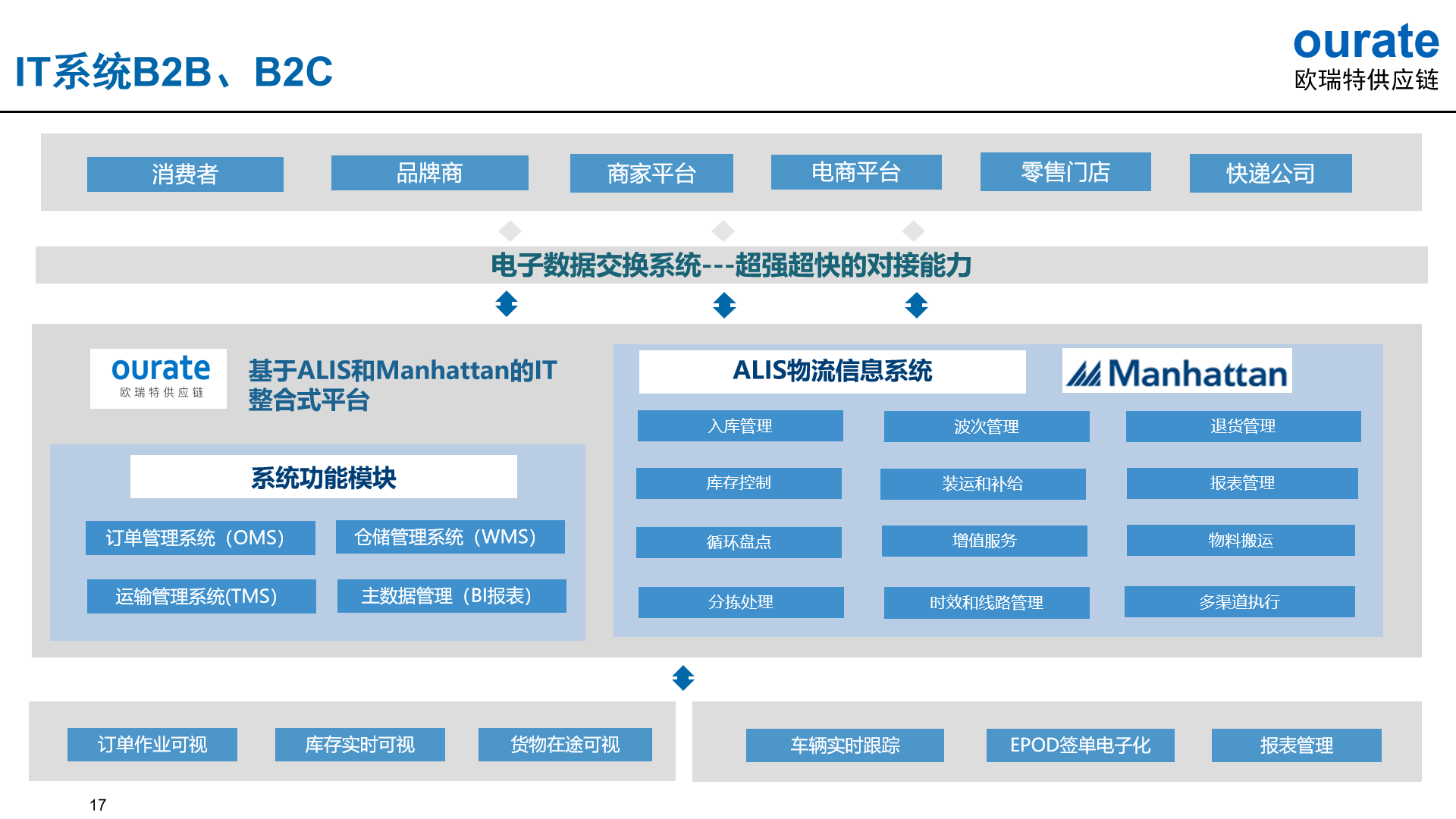 IT系统B2B、B2C

ourate
欧瑞特供应链

消费者 品牌商 商家平台 电商平台 零售门店 快递公司

电子数据交换系统---超强超快的对接能力

ourate
欧瑞特供应链

基于ALIS和Manhattan的IT整合式平台

系统功能模块

订单管理系统（OMS） 仓储管理系统（WMS）
运输管理系统(TMS) 主数据管理（BI报表）

ALIS物流信息系统

Manhattan

入库管理 波次管理 退货管理
库存控制 装运和补给 报表管理
循环盘点 增值服务 物料搬运
分拣处理 时效和线路管理 多渠道执行

订单作业可视 库存实时可视 货物在途可视

车辆实时跟踪 EPOD签单电子化 报表管理

17